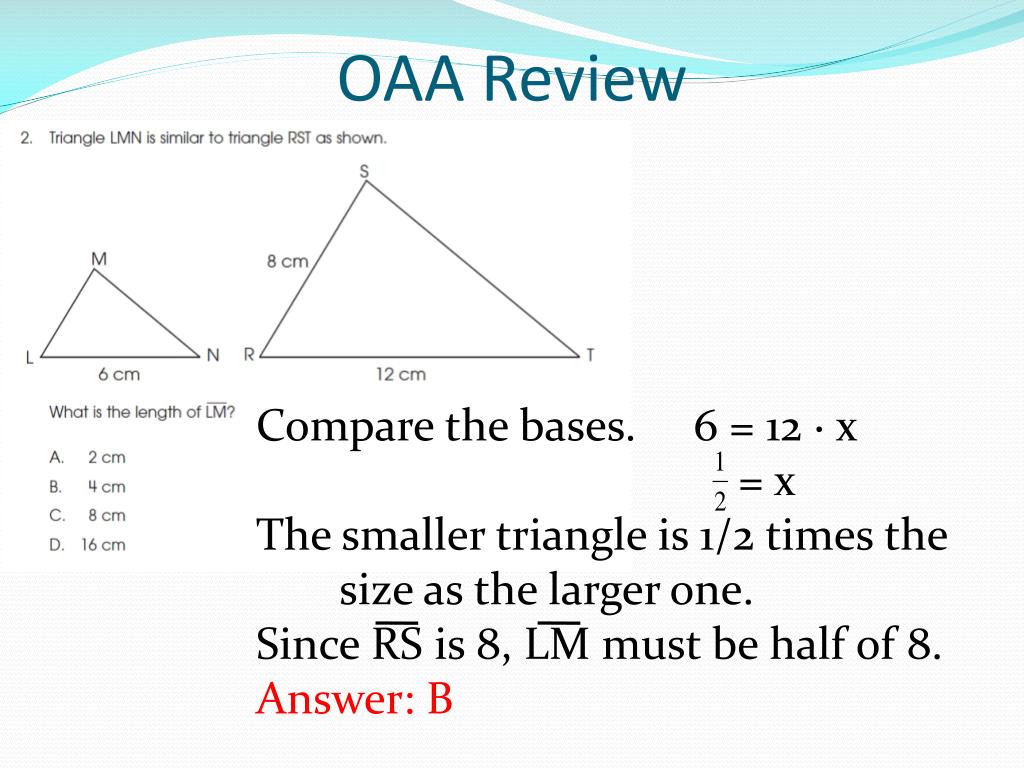 OAA Review

2. Triangle LMN is similar to triangle RST as shown.

S

M

8 cm

L

N

R

T

6 cm

12 cm

What is the length of $\overline{LM}$?

A. 2 cm
B. 4 cm
C. 8 cm
D. 16 cm

Compare the bases. $6 = 12 \cdot x$

$\frac{1}{2} = x$

The smaller triangle is 1/2 times the size as the larger one.

Since $\overline{RS}$ is 8, $\overline{LM}$ must be half of 8.

Answer: B